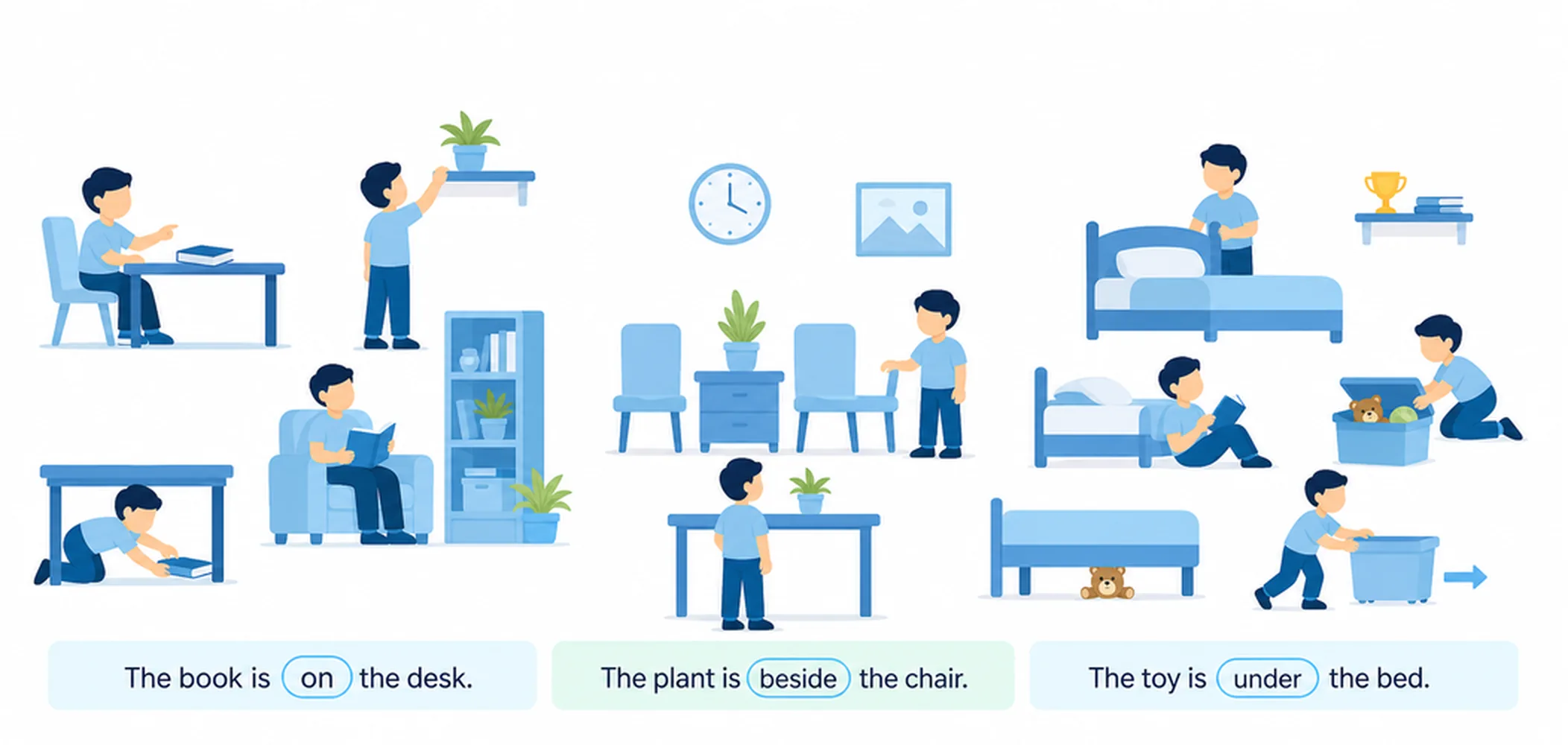 The book is on the desk.

The plant is beside the chair.

The toy is under the bed.